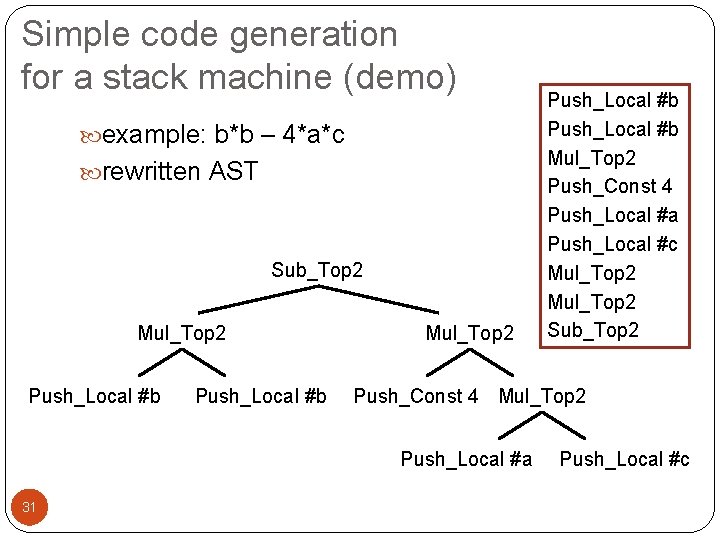 Simple code generation for a stack machine (demo)

example: b*b – 4*a*c
rewritten AST

Push_Local #b
Push_Local #b
Mul_Top2
Push_Const 4
Push_Local #a
Push_Local #c
Mul_Top2
Mul_Top2
Sub_Top2

Sub_Top2
Mul_Top2
Mul_Top2
Push_Local #b
Push_Local #b
Push_Const 4
Mul_Top2
Push_Local #a
Push_Local #c

31